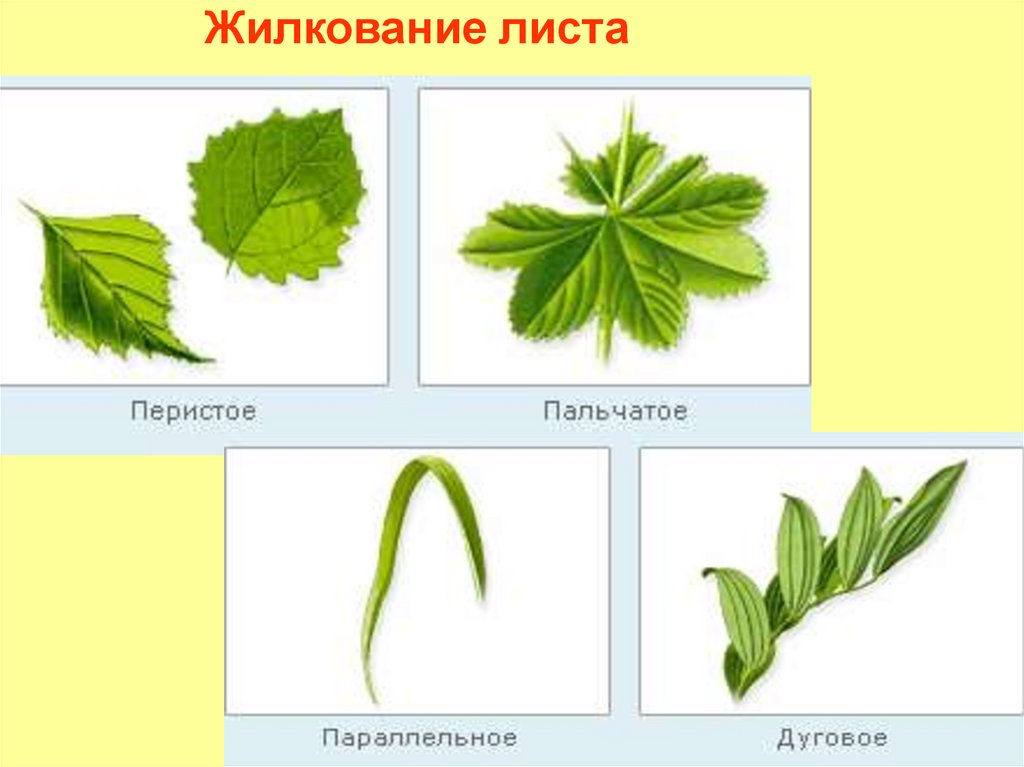 Жилкование листа

Перистое

Пальчатое

Параллельное

Дуговое